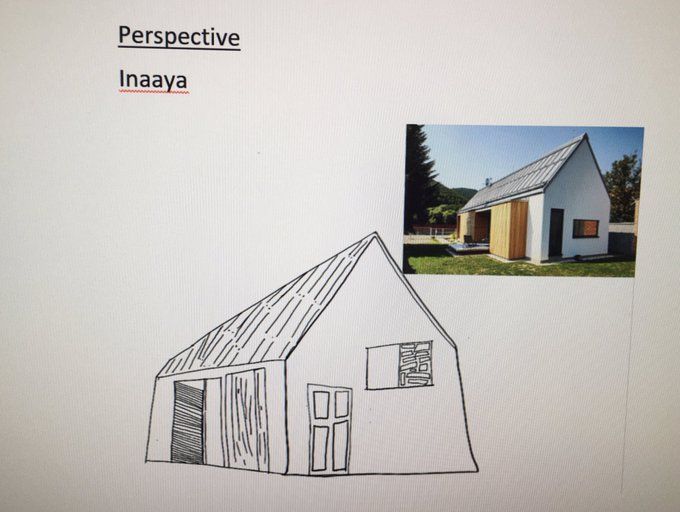 Perspective

Inaaya